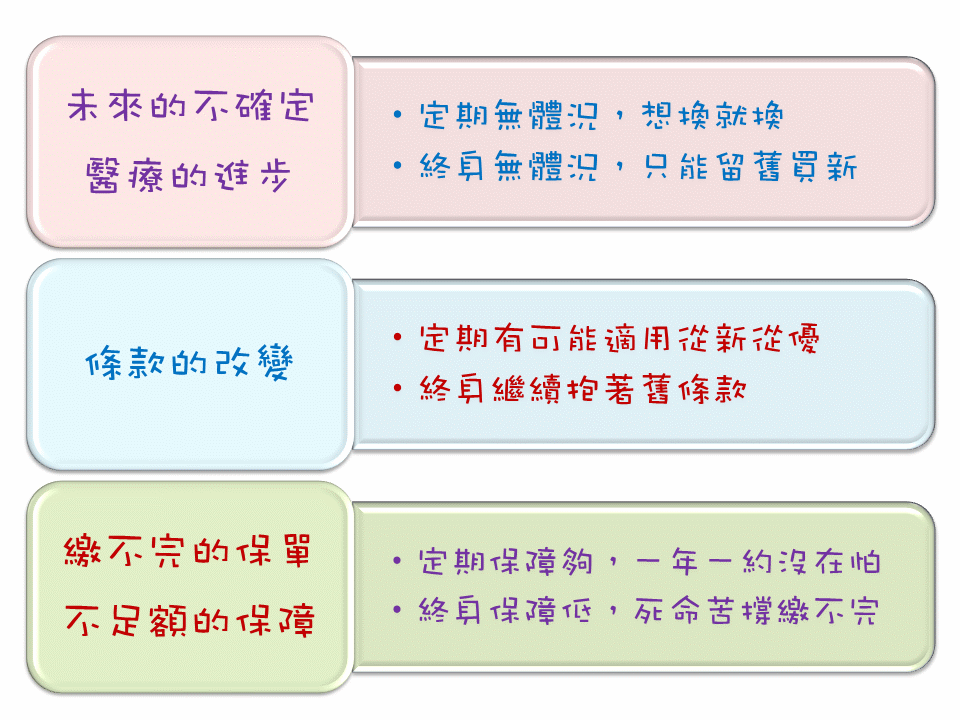 未來的不確定
醫療的進步

• 定期無體況，想換就換
• 終身無體況，只能留舊買新

條款的改變

• 定期有可能適用從新從優
• 終身繼續抱著舊條款

繳不完的保單
不足額的保障

• 定期保障夠，一年一約沒在怕
• 終身保障低，死命苦撐繳不完